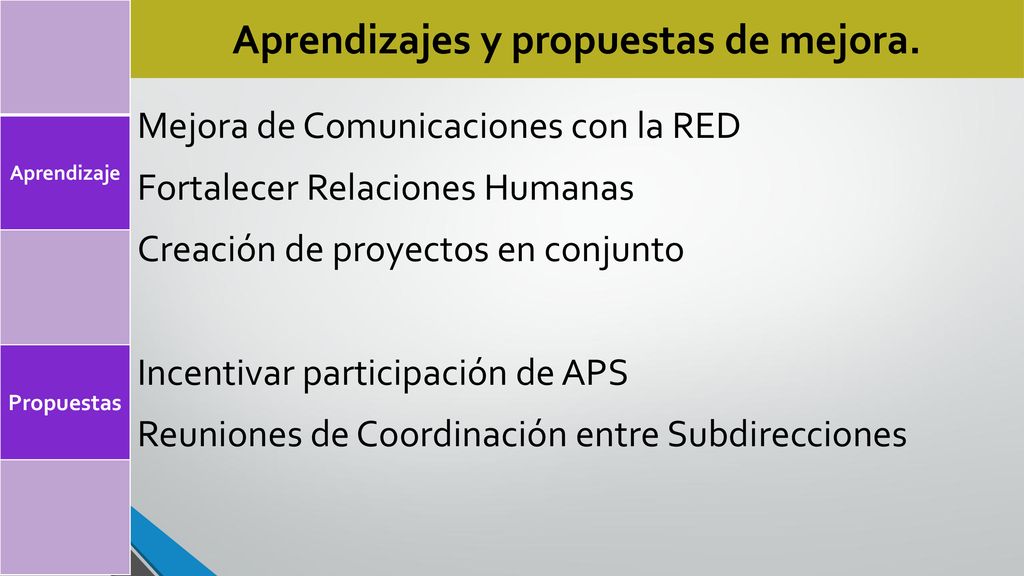 Aprendizajes y propuestas de mejora.

Aprendizaje

Mejora de Comunicaciones con la RED

Fortalecer Relaciones Humanas

Creación de proyectos en conjunto

Propuestas

Incentivar participación de APS

Reuniones de Coordinación entre Subdirecciones